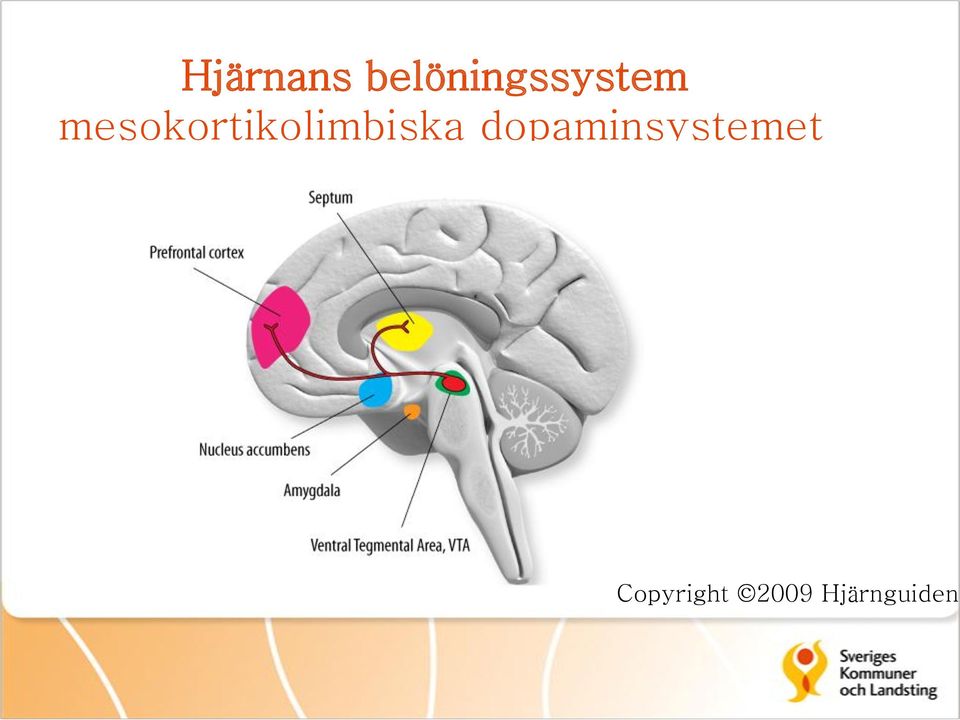 Hjärnans belöningssystem
mesokortikolimbiska dopaminsystemet

Septum

Prefrontal cortex

Nucleus accumbens

Amygdala

Ventral Tegmental Area, VTA

Copyright ©2009 Hjärnguiden

Sveriges Kommuner och Landsting